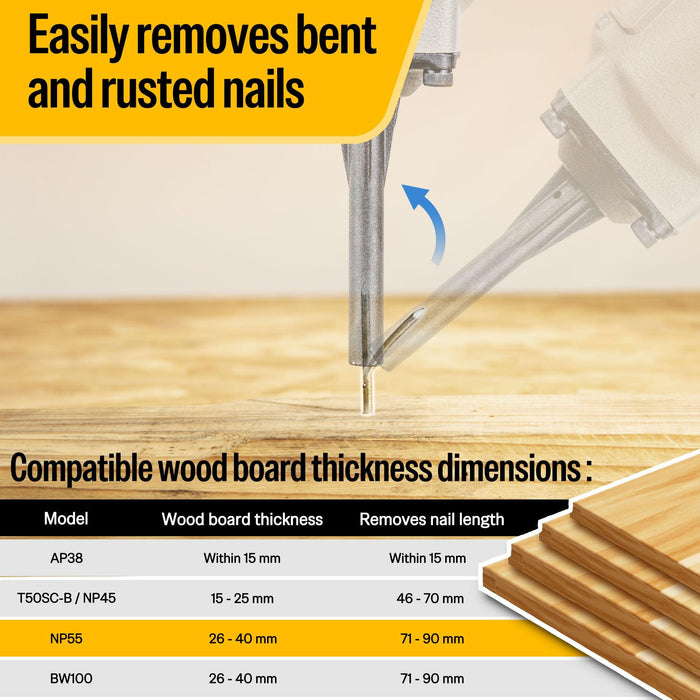 Easily removes bent and rusted nails

Compatible wood board thickness dimensions :

| Model | Wood board thickness | Removes nail length |
|---|---|---|
| AP38 | Within 15 mm | Within 15 mm |
| T50SC-B / NP45 | 15 - 25 mm | 46 - 70 mm |
| NP55 | 26 - 40 mm | 71 - 90 mm |
| BW100 | 26 - 40 mm | 71 - 90 mm |